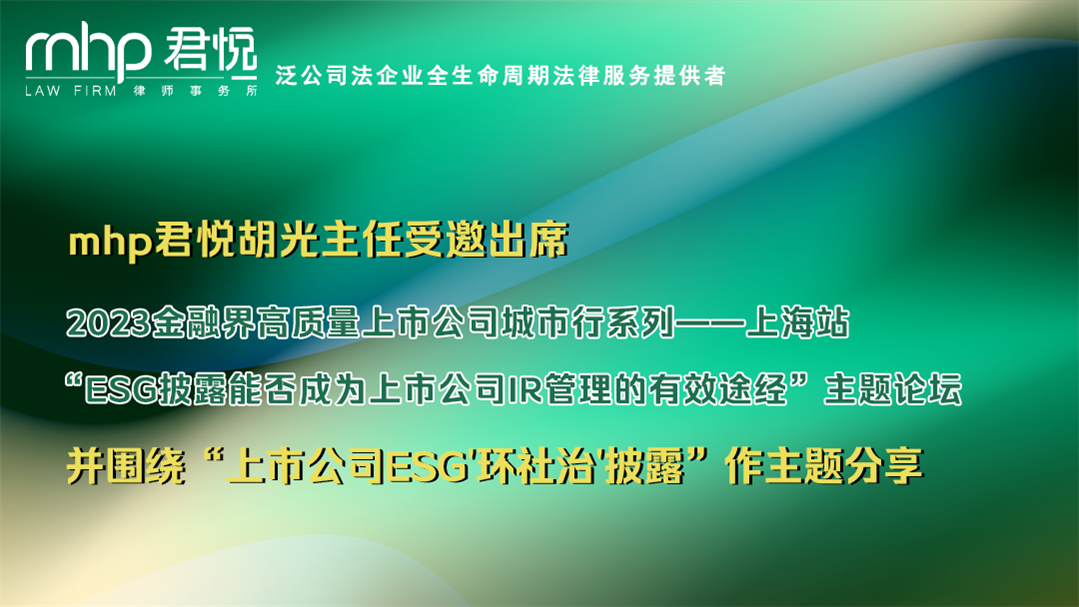 mhp 君悦
LAW FIRM 律师事务所

泛公司法企业全生命周期法律服务提供者

mhp君悦胡光主任受邀出席

2023金融界高质量上市公司城市行系列——上海站

“ESG披露能否成为上市公司IR管理的有效途经”主题论坛

并围绕“上市公司ESG'环社治'披露”作主题分享